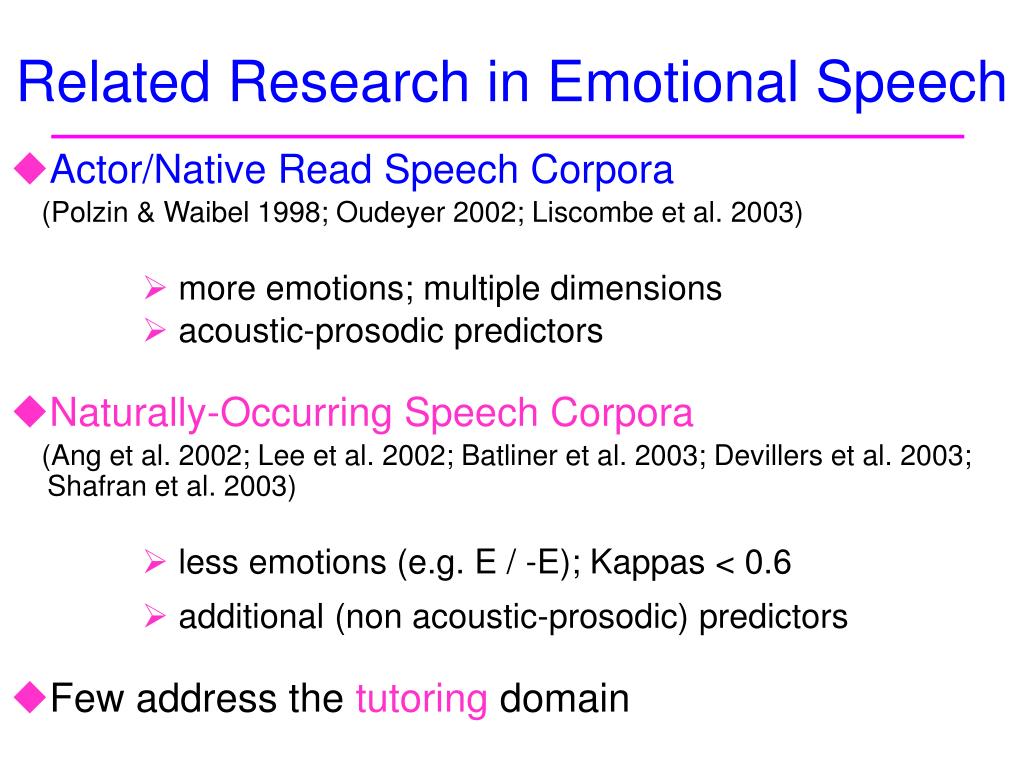 Related Research in Emotional Speech

◆Actor/Native Read Speech Corpora
(Polzin & Waibel 1998; Oudeyer 2002; Liscombe et al. 2003)

➢ more emotions; multiple dimensions
➢ acoustic-prosodic predictors

◆Naturally-Occurring Speech Corpora
(Ang et al. 2002; Lee et al. 2002; Batliner et al. 2003; Devillers et al. 2003; Shafran et al. 2003)

➢ less emotions (e.g. E / -E); Kappas < 0.6
➢ additional (non acoustic-prosodic) predictors

◆Few address the tutoring domain